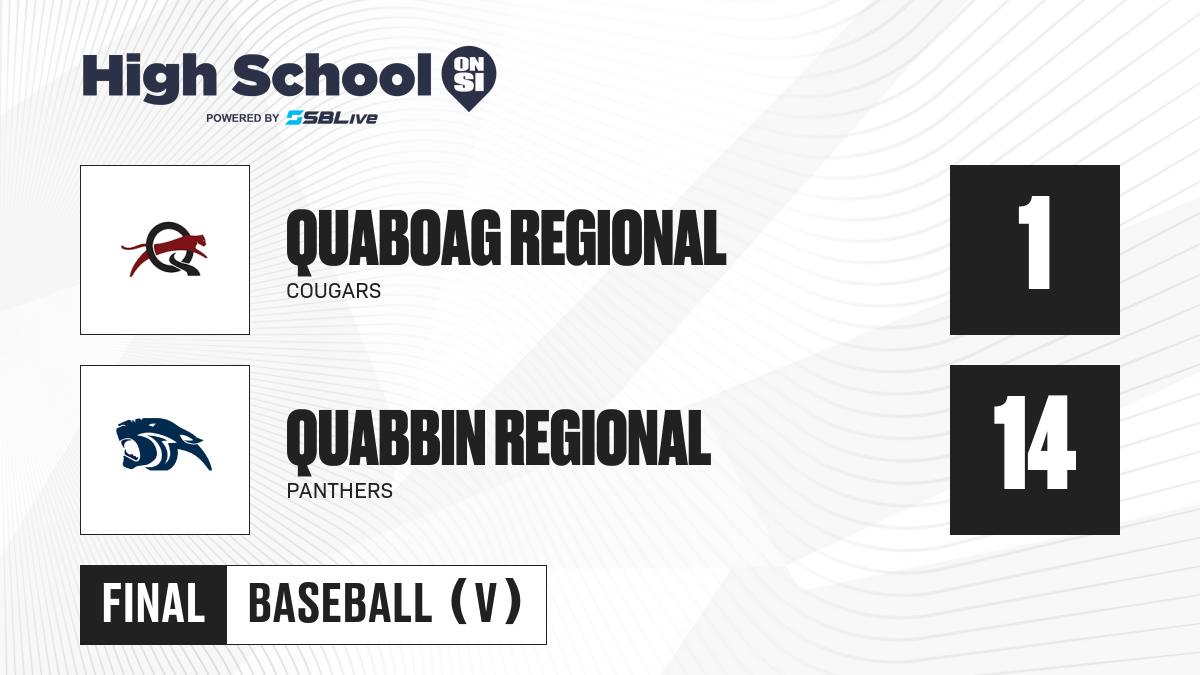 High School ON SI
POWERED BY SBLive

QUABOAG REGIONAL
COUGARS
1

QUABBIN REGIONAL
PANTHERS
14

FINAL BASEBALL (V)